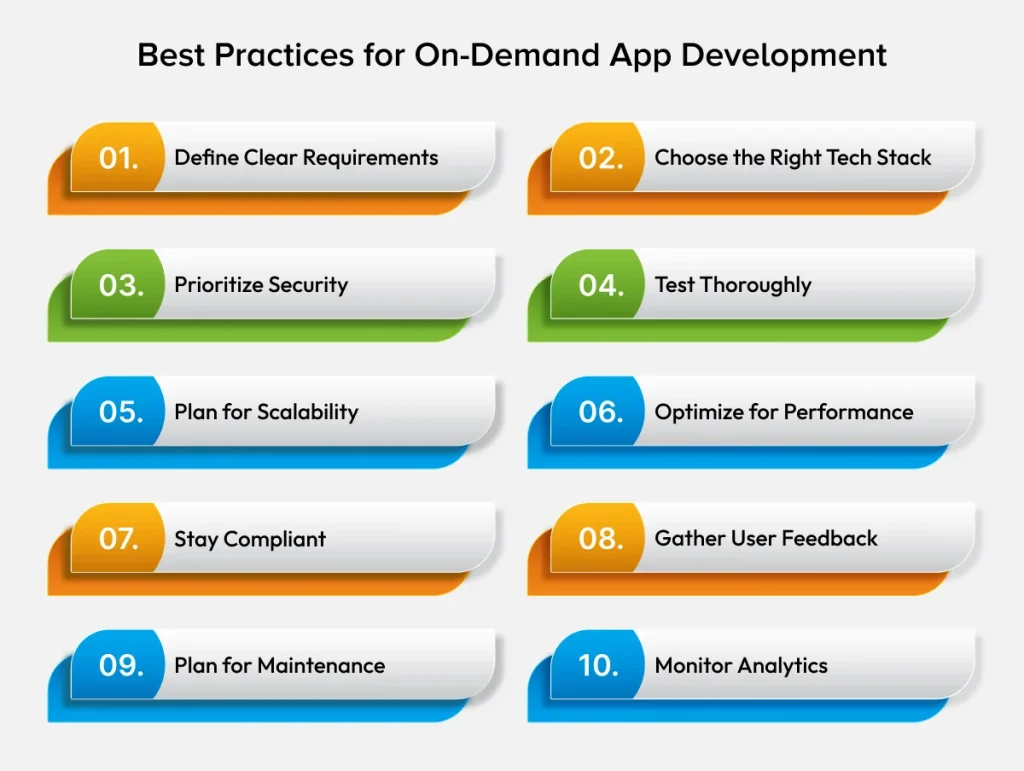 Best Practices for On-Demand App Development

01. Define Clear Requirements

02. Choose the Right Tech Stack

03. Prioritize Security

04. Test Thoroughly

05. Plan for Scalability

06. Optimize for Performance

07. Stay Compliant

08. Gather User Feedback

09. Plan for Maintenance

10. Monitor Analytics